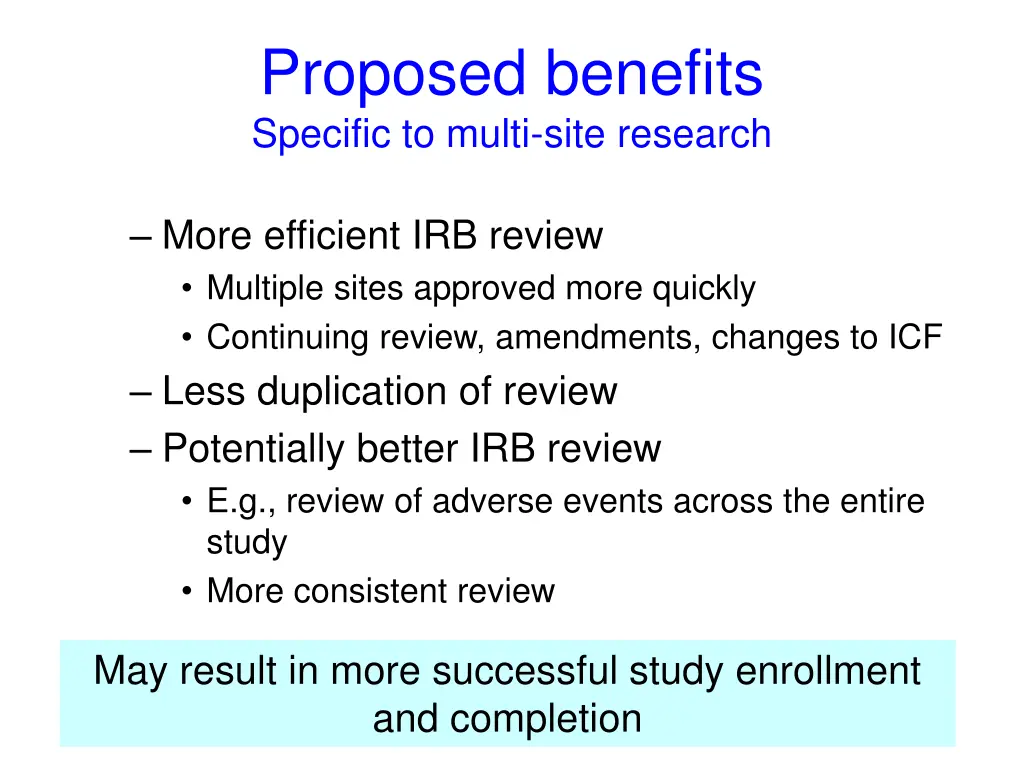 Proposed benefits
Specific to multi-site research

– More efficient IRB review
• Multiple sites approved more quickly
• Continuing review, amendments, changes to ICF
– Less duplication of review
– Potentially better IRB review
• E.g., review of adverse events across the entire study
• More consistent review

May result in more successful study enrollment and completion